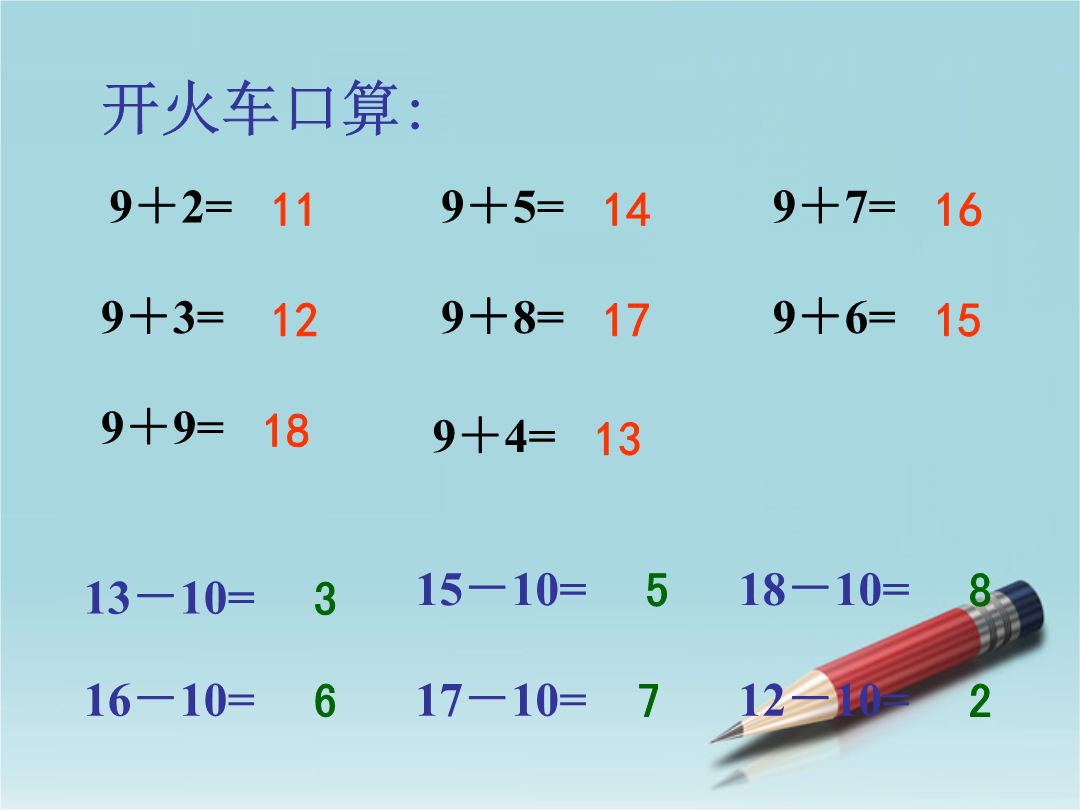 开火车口算:

$9+2=$ 11　　$9+5=$ 14　　$9+7=$ 16

$9+3=$ 12　　$9+8=$ 17　　$9+6=$ 15

$9+9=$ 18　　$9+4=$ 13

$13-10=$ 3　　$15-10=$ 5　　$18-10=$ 8

$16-10=$ 6　　$17-10=$ 7　　$12-10=$ 2